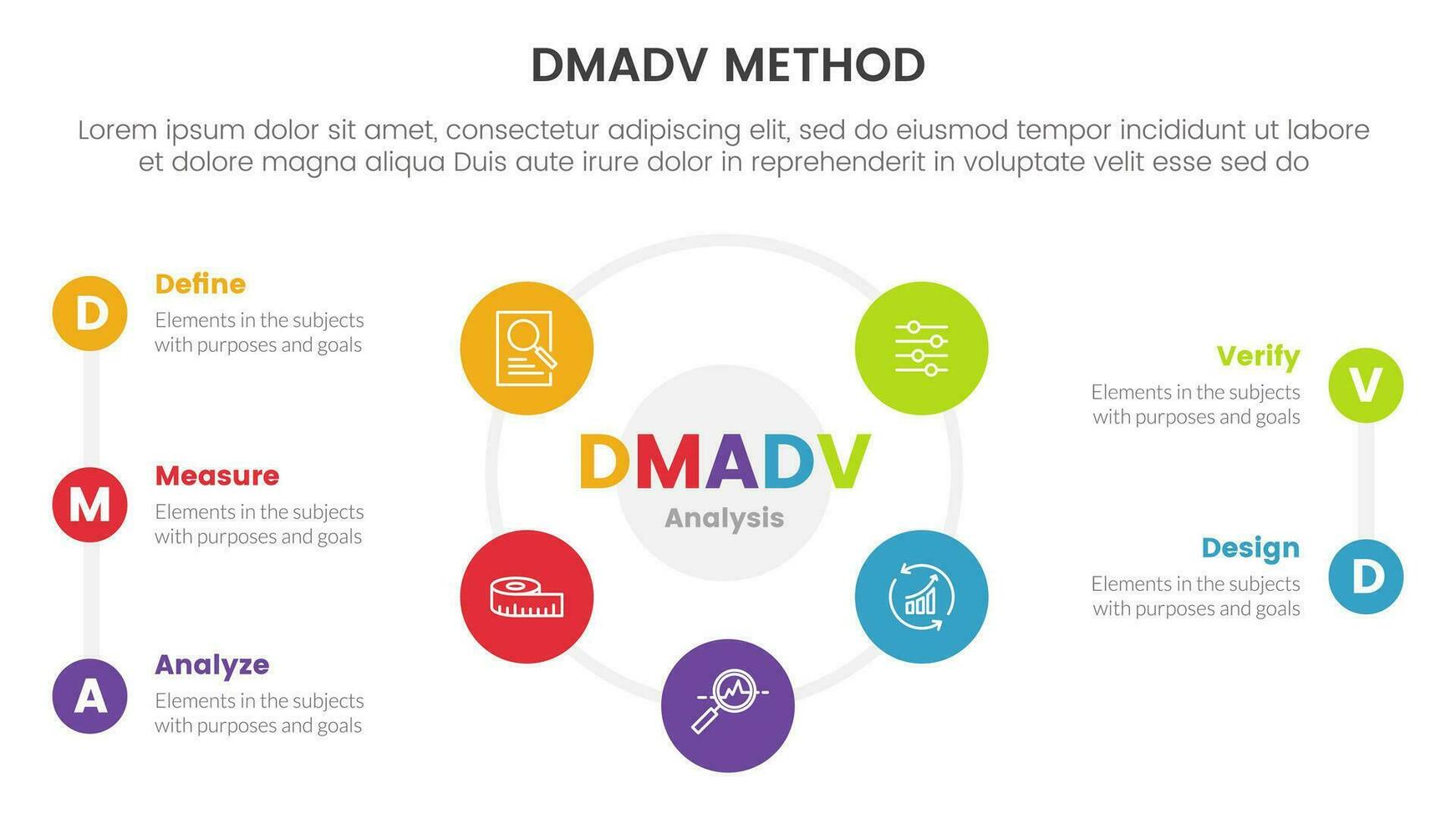 DMADV METHOD

Lorem ipsum dolor sit amet, consectetur adipiscing elit, sed do eiusmod tempor incididunt ut labore et dolore magna aliqua Duis aute irure dolor in reprehenderit in voluptate velit esse sed do

D
Define
Elements in the subjects with purposes and goals

M
Measure
Elements in the subjects with purposes and goals

A
Analyze
Elements in the subjects with purposes and goals

DMADV
Analysis

Verify
Elements in the subjects with purposes and goals
V

Design
Elements in the subjects with purposes and goals
D